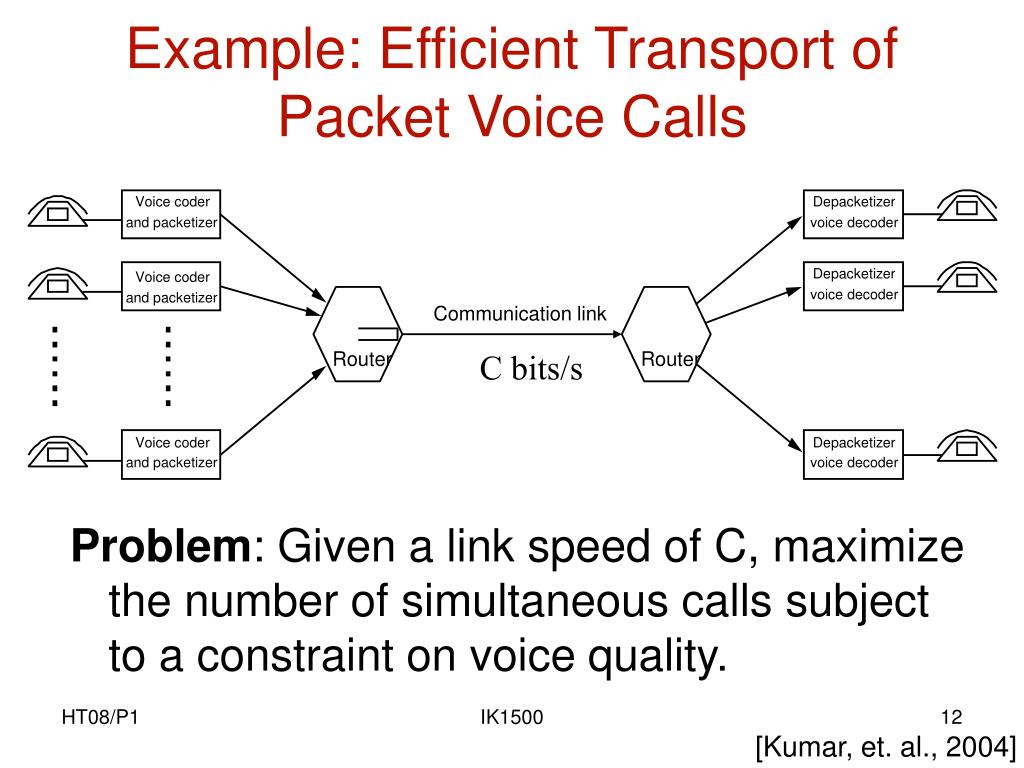 Example: Efficient Transport of Packet Voice Calls

Voice coder and packetizer

Voice coder and packetizer

Voice coder and packetizer

Router

Communication link

C bits/s

Router

Depacketizer voice decoder

Depacketizer voice decoder

Depacketizer voice decoder

**Problem**: Given a link speed of C, maximize the number of simultaneous calls subject to a constraint on voice quality.

HT08/P1

IK1500

12

[Kumar, et. al., 2004]